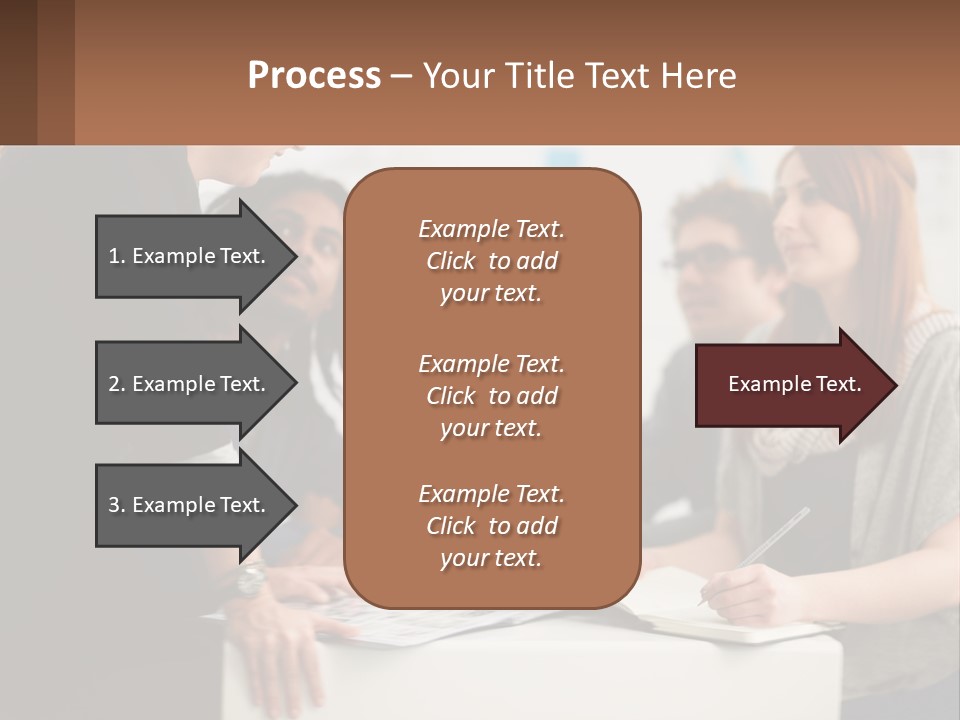 Process – Your Title Text Here

1. Example Text.

2. Example Text.

3. Example Text.

Example Text. Click to add your text.

Example Text. Click to add your text.

Example Text. Click to add your text.

Example Text.